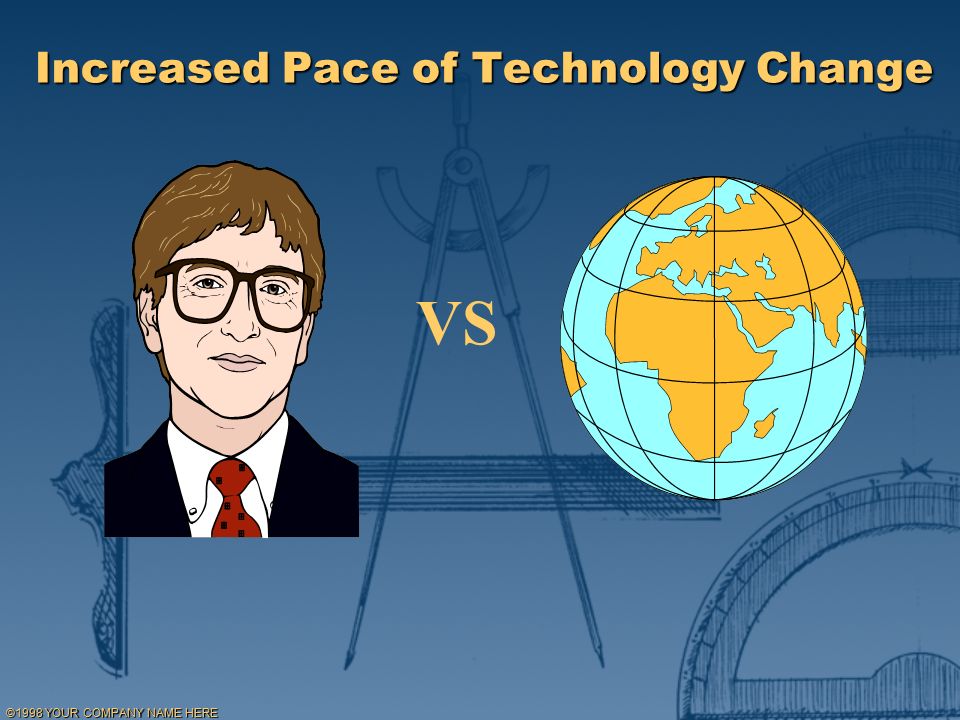 Increased Pace of Technology Change

VS

©1998 YOUR COMPANY NAME HERE